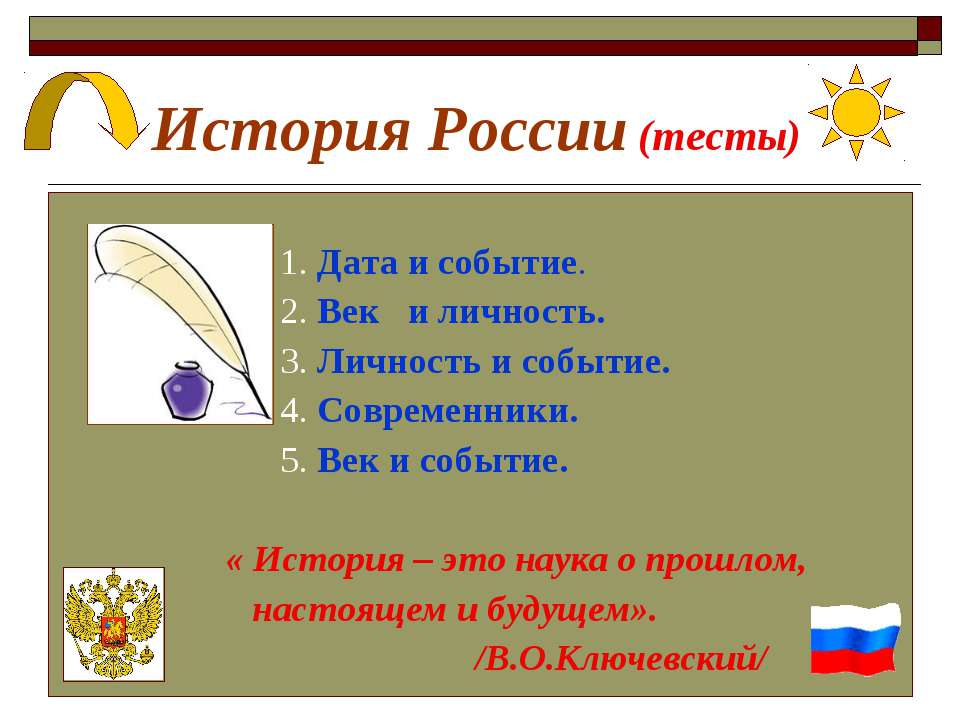 История России (тесты)

1. Дата и событие.
2. Век и личность.
3. Личность и событие.
4. Современники.
5. Век и событие.

« История – это наука о прошлом, настоящем и будущем».
/В.О.Ключевский/